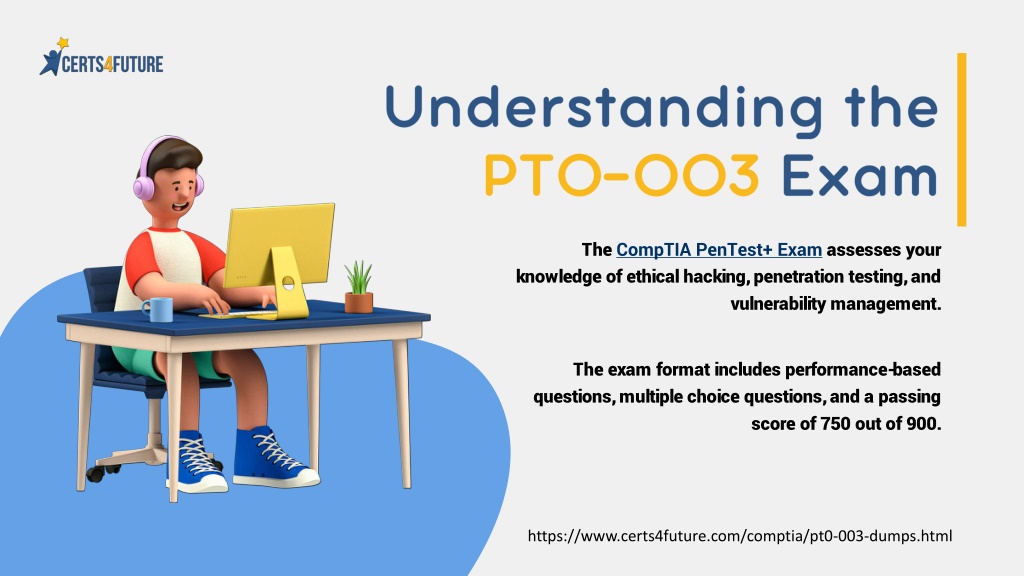 CERTS4FUTURE

Understanding the PTO-OO3 Exam

The CompTIA PenTest+ Exam assesses your knowledge of ethical hacking, penetration testing, and vulnerability management.

The exam format includes performance-based questions, multiple choice questions, and a passing score of 750 out of 900.

https://www.certs4future.com/comptia/pt0-003-dumps.html